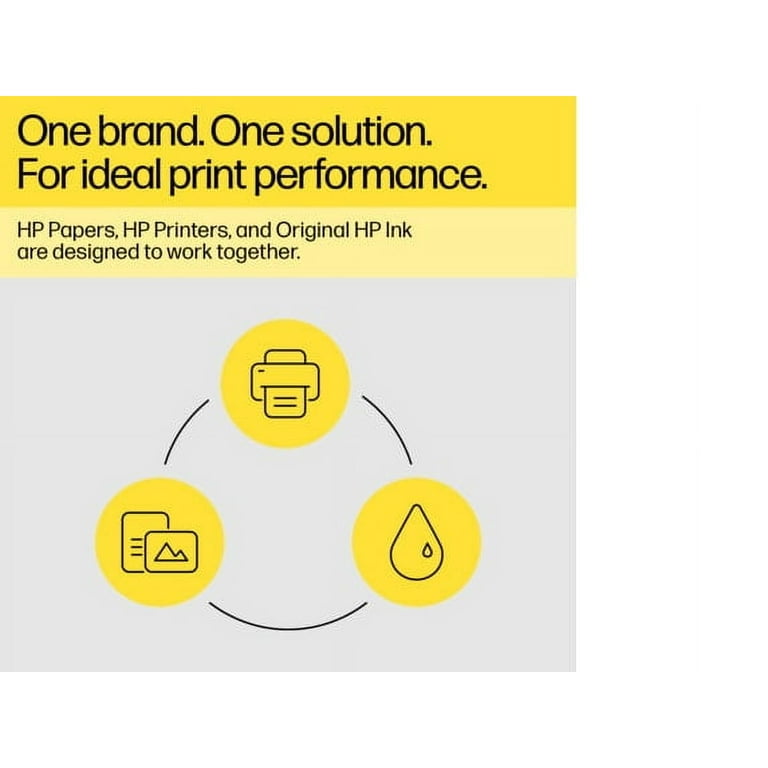 One brand. One solution. For ideal print performance.

HP Papers, HP Printers, and Original HP Ink are designed to work together.